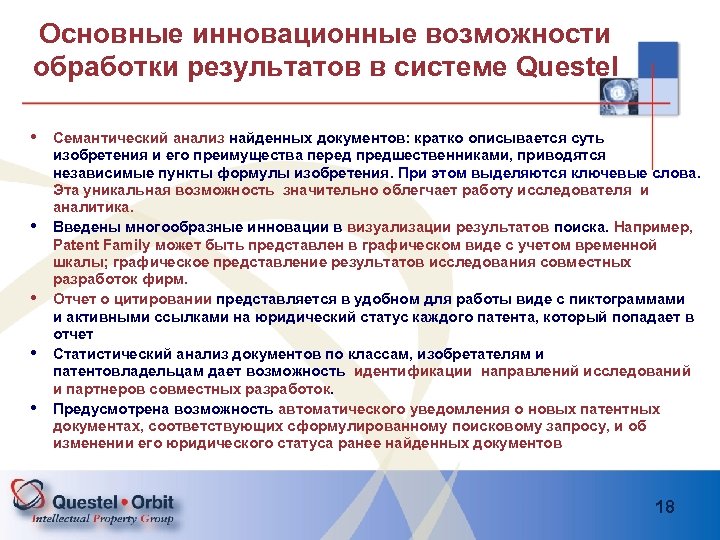 Основные инновационные возможности обработки результатов в системе Questel

• Семантический анализ найденных документов: кратко описывается суть изобретения и его преимущества перед предшественниками, приводятся независимые пункты формулы изобретения. При этом выделяются ключевые слова. Эта уникальная возможность значительно облегчает работу исследователя и аналитика.
• Введены многообразные инновации в визуализации результатов поиска. Например, Patent Family может быть представлен в графическом виде с учетом временной шкалы; графическое представление результатов исследования совместных разработок фирм.
• Отчет о цитировании представляется в удобном для работы виде с пиктограммами и активными ссылками на юридический статус каждого патента, который попадает в отчет
• Статистический анализ документов по классам, изобретателям и патентовладельцам дает возможность идентификации направлений исследований и партнеров совместных разработок.
• Предусмотрена возможность автоматического уведомления о новых патентных документах, соответствующих сформулированному поисковому запросу, и об изменении его юридического статуса ранее найденных документов

Questel • Orbit
Intellectual Property Group

18